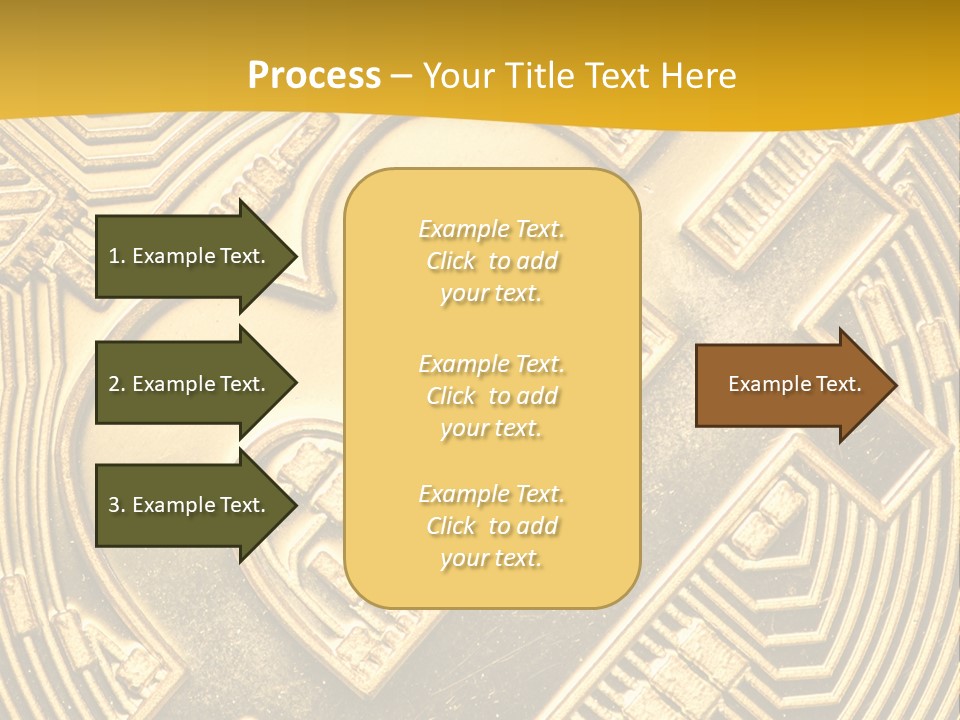 Process – Your Title Text Here

1. Example Text.

2. Example Text.

3. Example Text.

Example Text. Click to add your text.

Example Text. Click to add your text.

Example Text. Click to add your text.

Example Text.